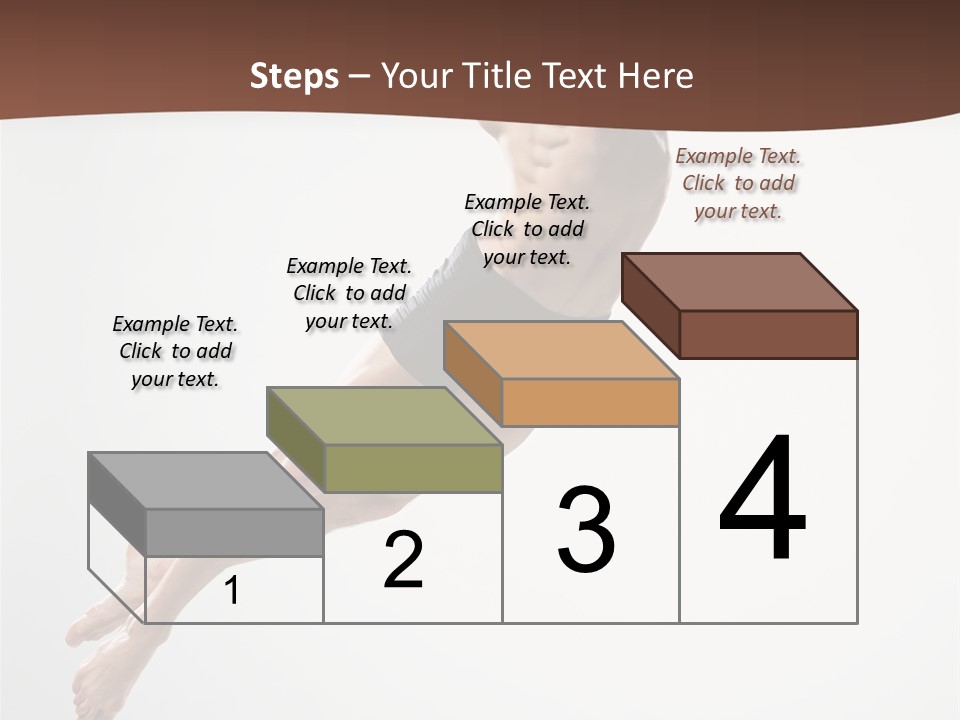 Steps – Your Title Text Here

Example Text. Click to add your text.

Example Text. Click to add your text.

Example Text. Click to add your text.

Example Text. Click to add your text.

1

2

3

4